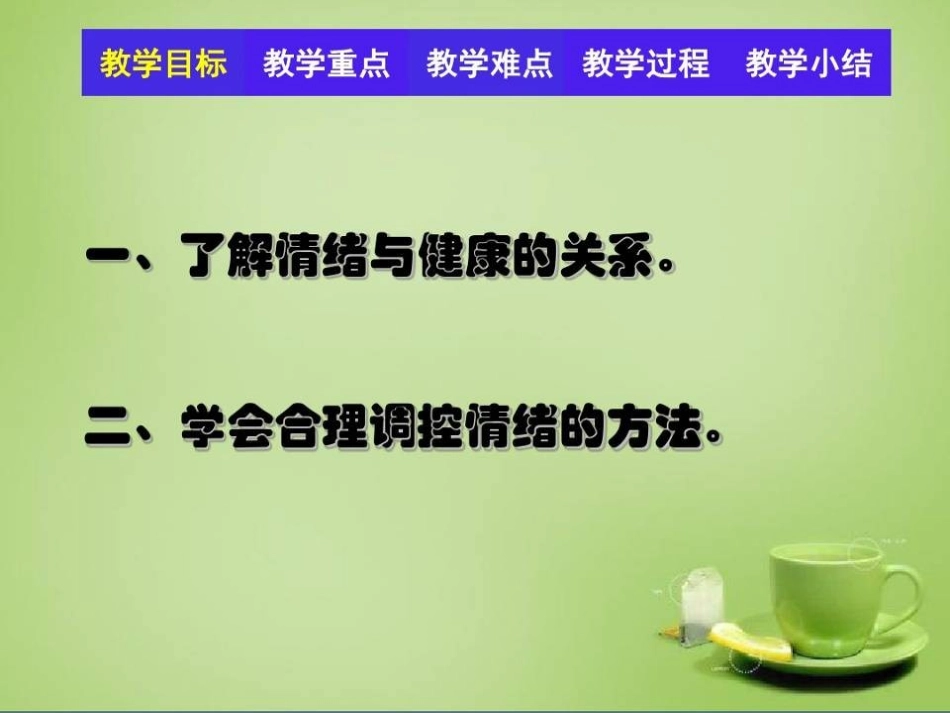 教学目标 教学重点 教学难点 教学过程 教学小结

一、了解情绪与健康的关系。

二、学会合理调控情绪的方法。